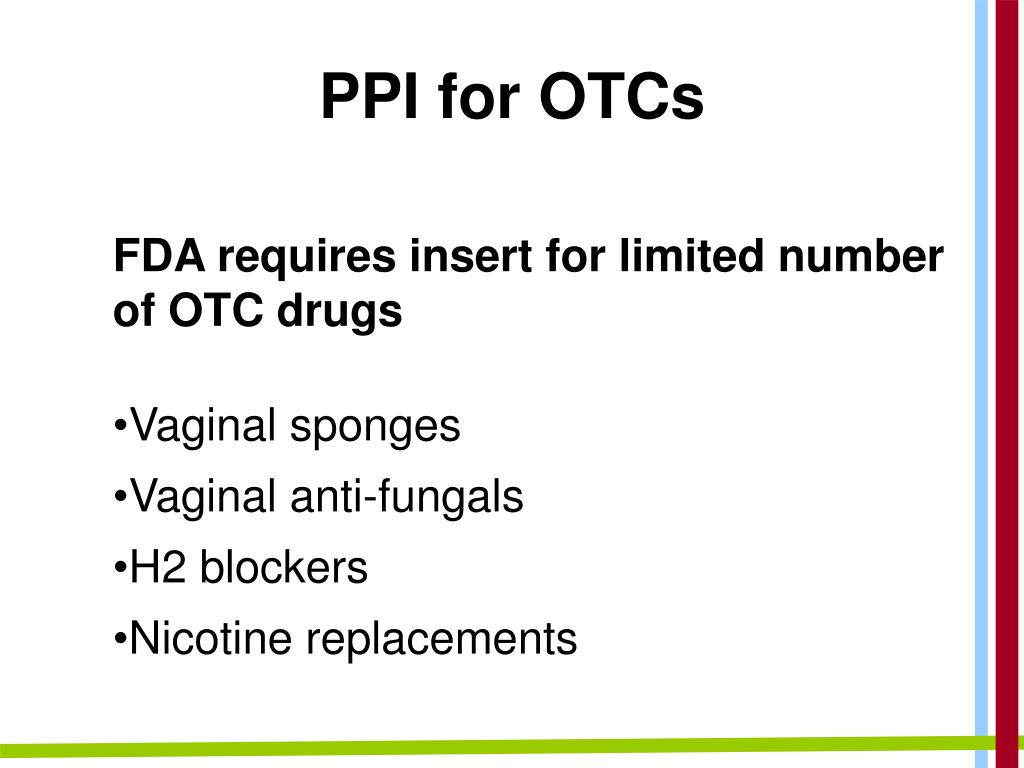 PPI for OTCs

FDA requires insert for limited number of OTC drugs

•Vaginal sponges
•Vaginal anti-fungals
•H2 blockers
•Nicotine replacements